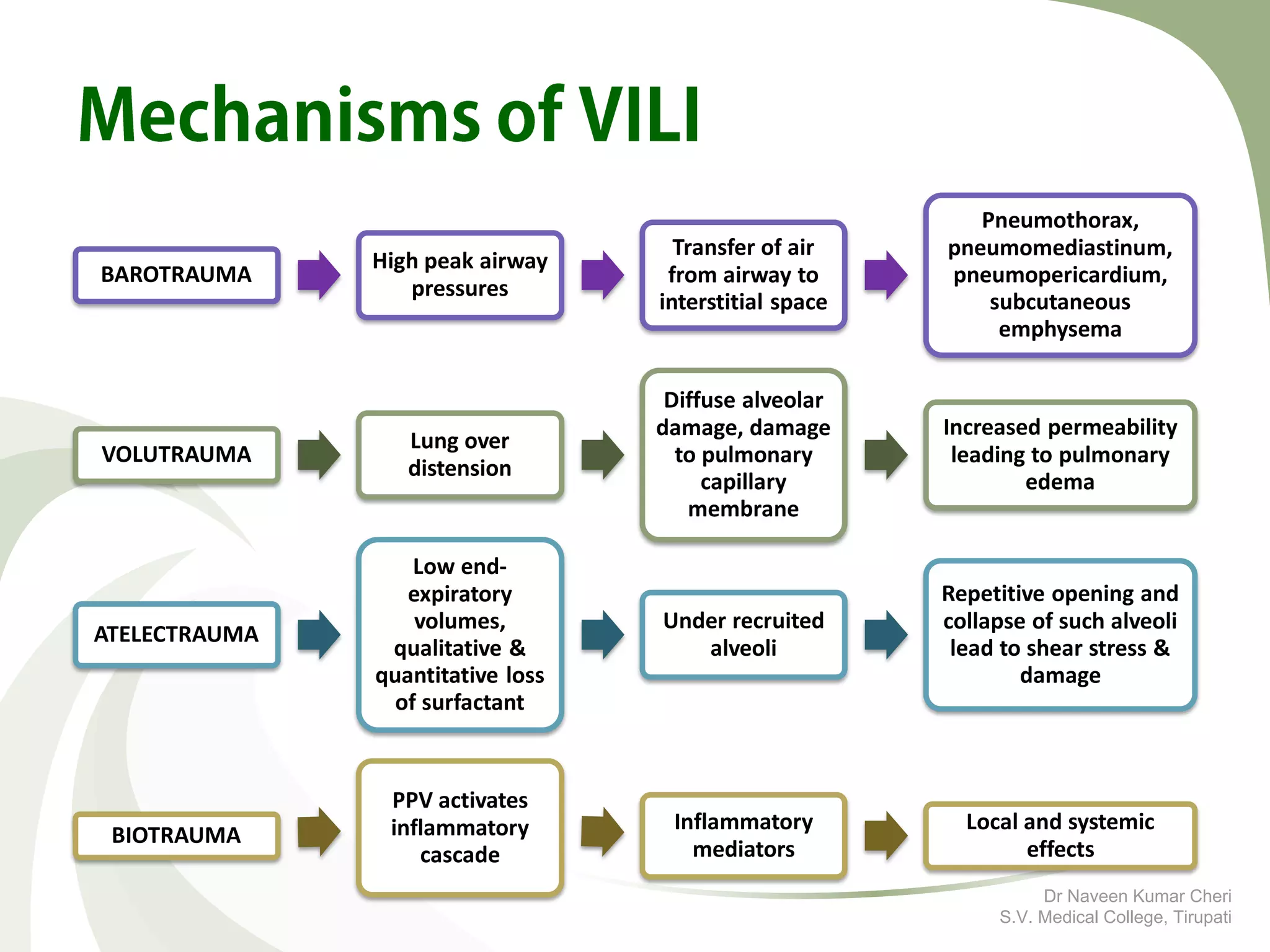 Mechanisms of VILI

BAROTRAUMA

High peak airway pressures

Transfer of air from airway to interstitial space

Pneumothorax, pneumomediastinum, pneumopericardium, subcutaneous emphysema

VOLUTRAUMA

Lung over distension

Diffuse alveolar damage, damage to pulmonary capillary membrane

Increased permeability leading to pulmonary edema

ATELECTRAUMA

Low end-expiratory volumes, qualitative & quantitative loss of surfactant

Under recruited alveoli

Repetitive opening and collapse of such alveoli lead to shear stress & damage

BIOTRAUMA

PPV activates inflammatory cascade

Inflammatory mediators

Local and systemic effects

Dr Naveen Kumar Cheri
S.V. Medical College, Tirupati